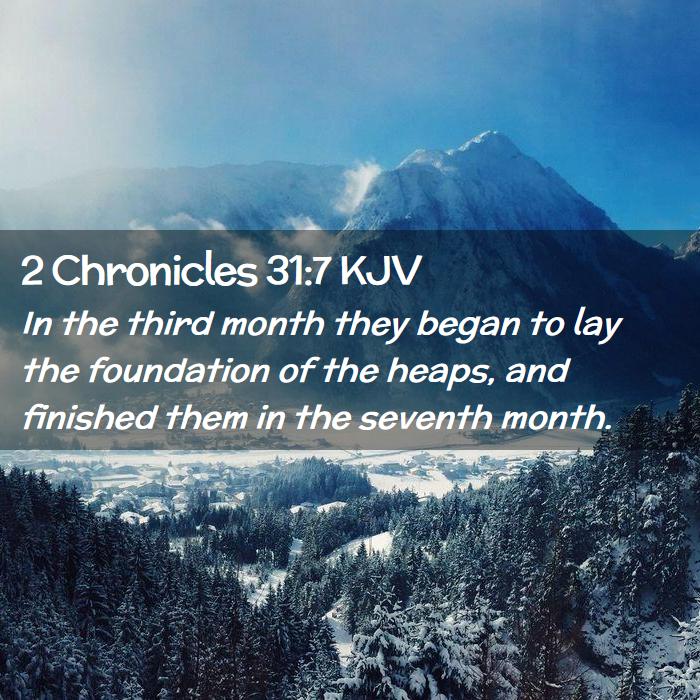 2 Chronicles 31:7 KJV

In the third month they began to lay the foundation of the heaps, and finished them in the seventh month.